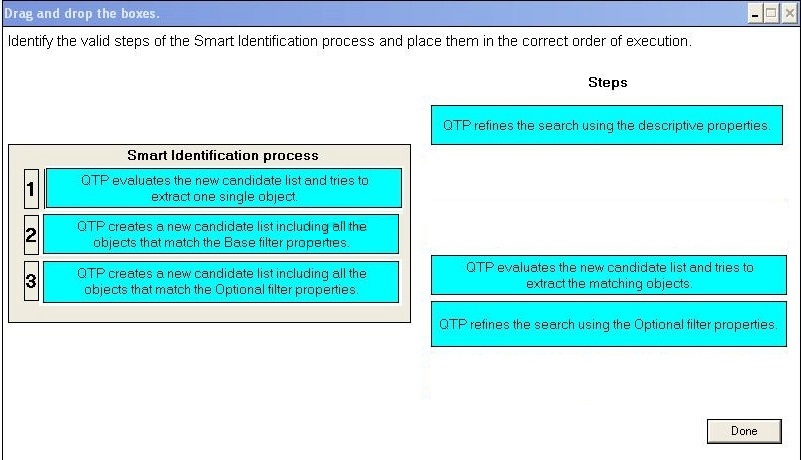 Drag and drop the boxes.

Identify the valid steps of the Smart Identification process and place them in the correct order of execution.

Smart Identification process

1 QTP evaluates the new candidate list and tries to extract one single object.

2 QTP creates a new candidate list including all the objects that match the Base filter propertres.

3 QTP creates a new candidate list including all the objects that match the Optional filter properties.

Steps

QTP refines the search using the descriptive properties.

QTP evaluates the new candidate list and tries to extract the matching objects.

QTP refines the search using the Optional filter properties.

Done